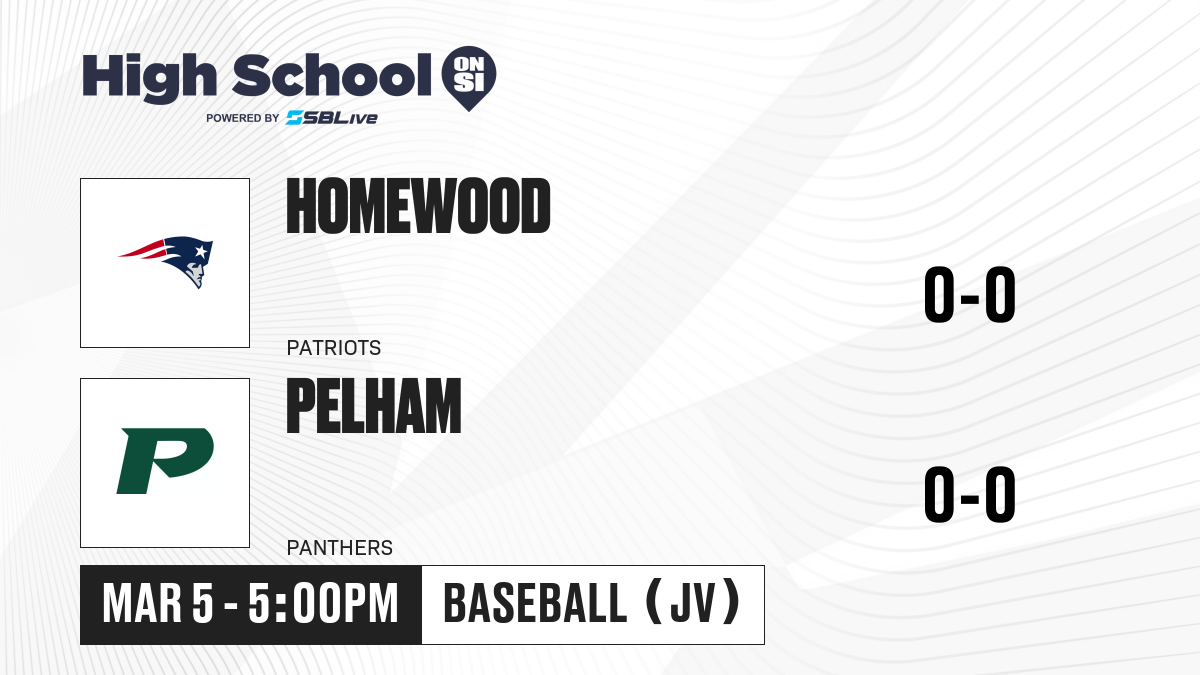 High School ON SI
POWERED BY SBLive

HOMEWOOD
PATRIOTS
0-0

P
PELHAM
PANTHERS
0-0

MAR 5 - 5:00PM
BASEBALL (JV)